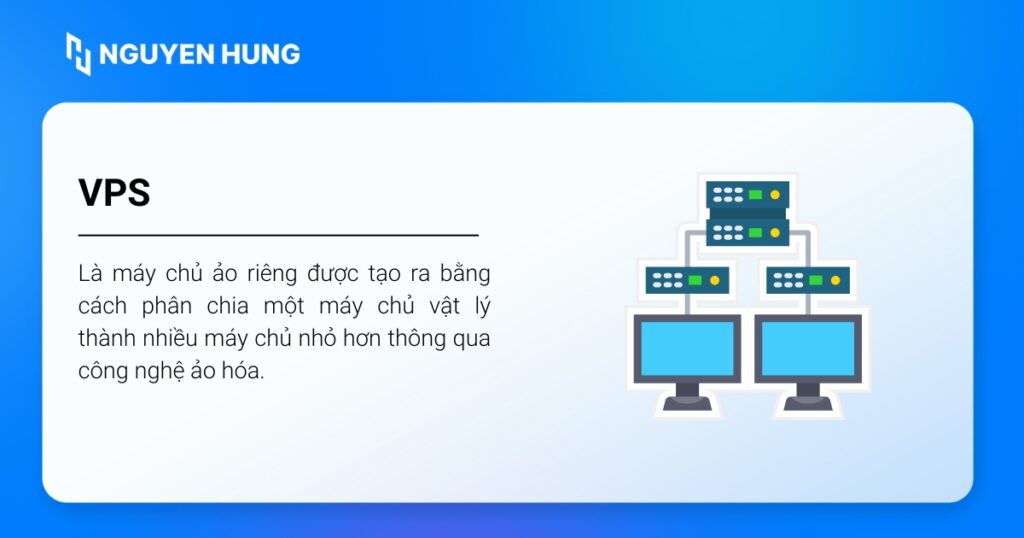 NGUYEN HUNG

VPS

Là máy chủ ảo riêng được tạo ra bằng cách phân chia một máy chủ vật lý thành nhiều máy chủ nhỏ hơn thông qua công nghệ ảo hóa.